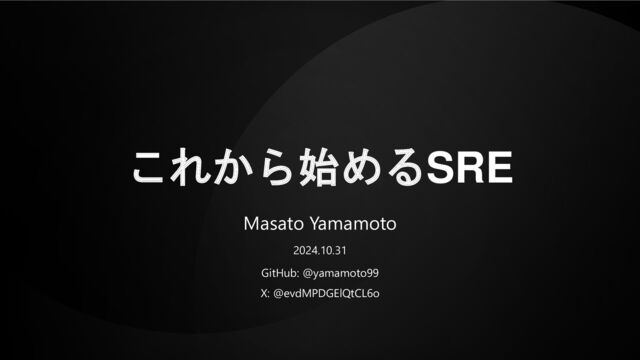 これから始めるSRE

Masato Yamamoto

2024.10.31

GitHub: @yamamoto99
X: @evdMPDGElQtCL6o